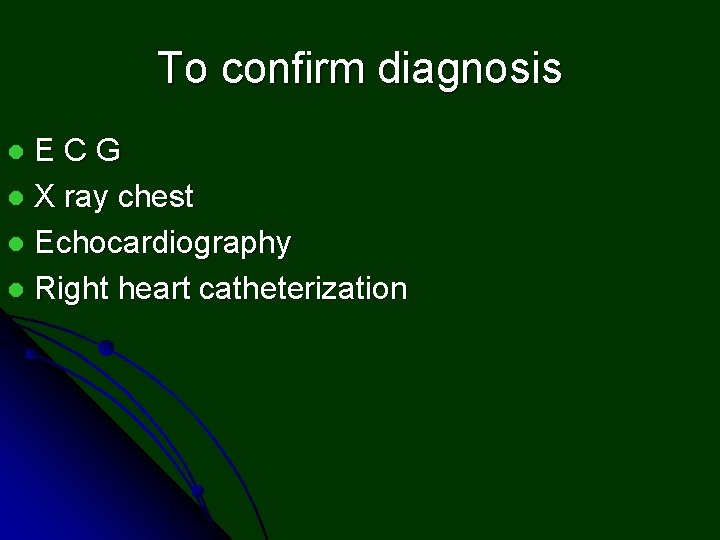 To confirm diagnosis

- E C G
- X ray chest
- Echocardiography
- Right heart catheterization